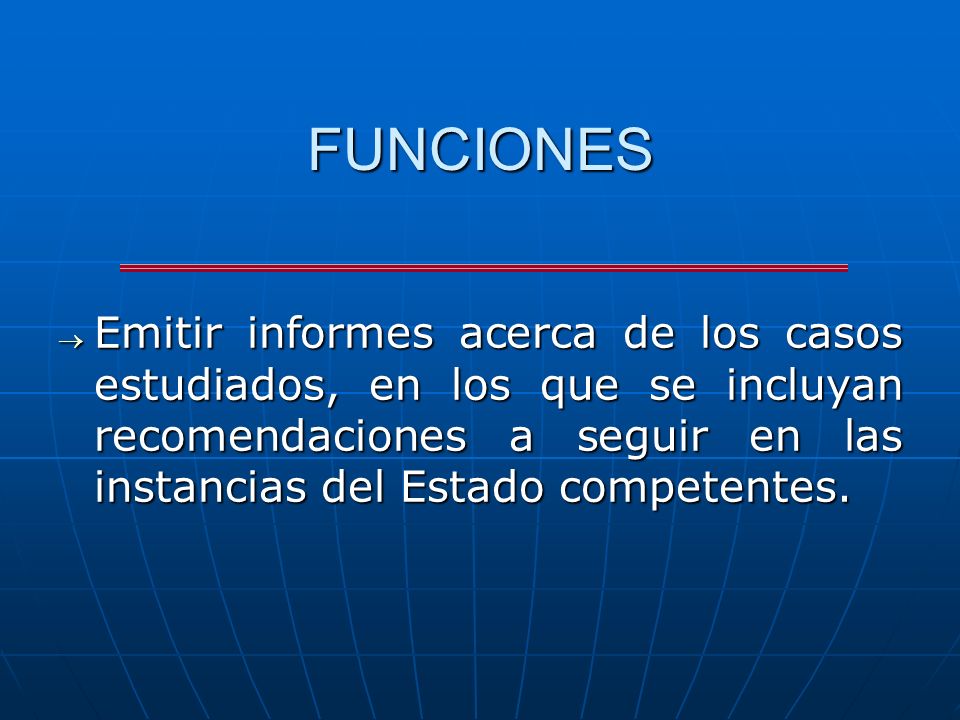 FUNCIONES

→ Emitir informes acerca de los casos estudiados, en los que se incluyan recomendaciones a seguir en las instancias del Estado competentes.